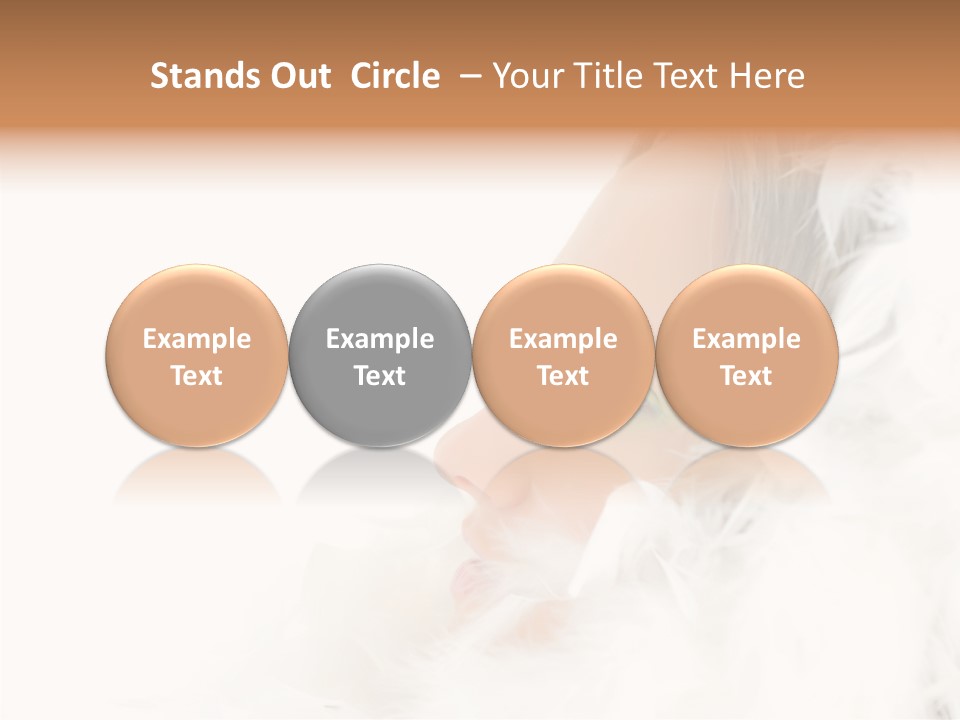 Stands Out Circle – Your Title Text Here

Example Text

Example Text

Example Text

Example Text